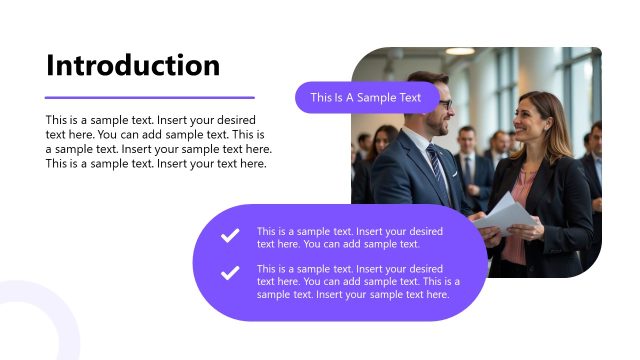 Introduction

This is a sample text. Insert your desired text here. You can add sample text. This is a sample text. Insert your sample text here. This is a sample text. Insert your text here.

This Is A Sample Text

This is a sample text. Insert your desired text here. You can add sample text.

This is a sample text. Insert your desired text here. You can add sample text. This is a sample text. Insert your sample text here.